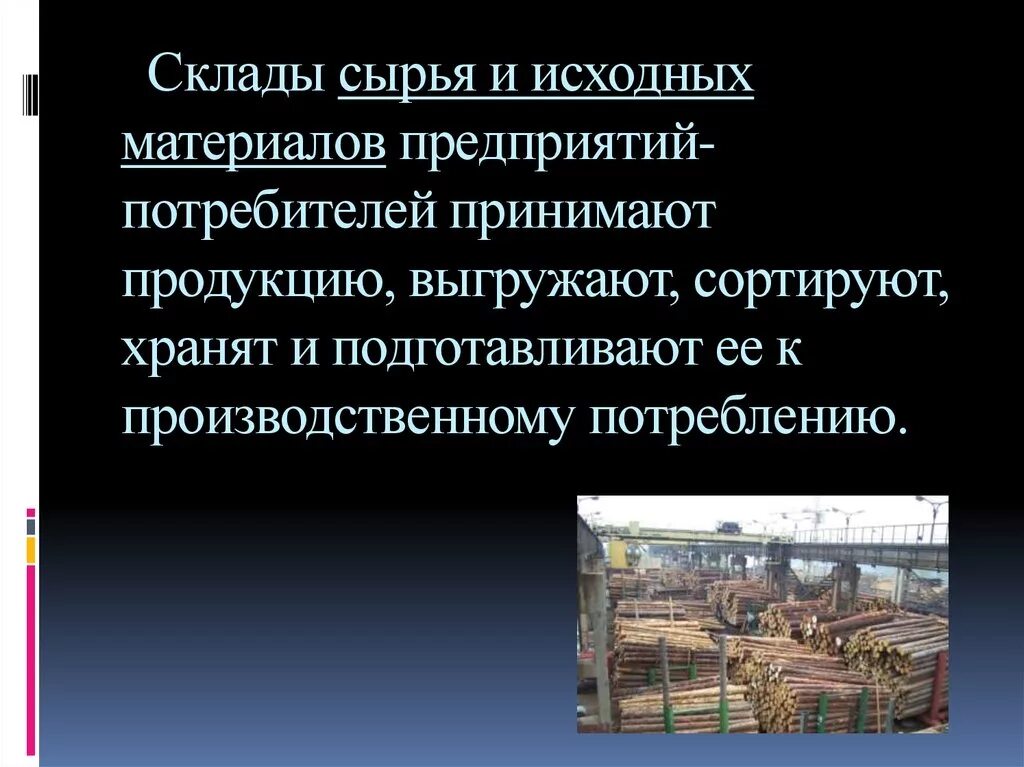 Склады сырья и исходных материалов предприятий-потребителей принимают продукцию, выгружают, сортируют, хранят и подготавливают ее к производственному потреблению.